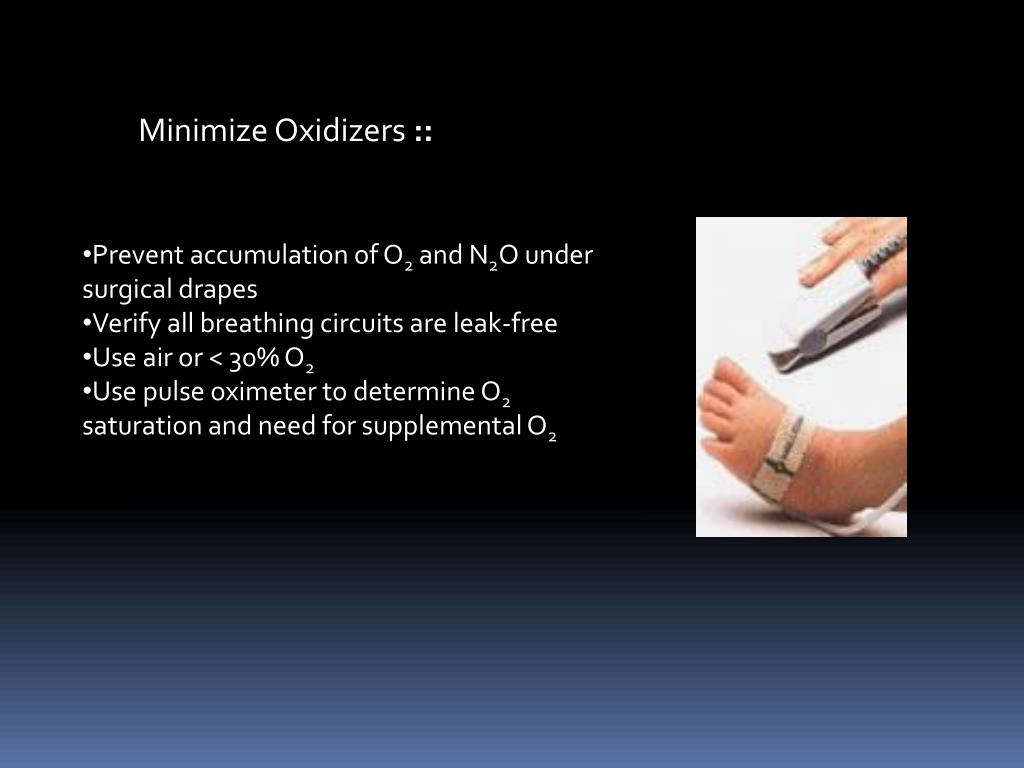 Minimize Oxidizers ::

•Prevent accumulation of $O_2$ and $N_2O$ under surgical drapes
•Verify all breathing circuits are leak-free
•Use air or < 30% $O_2$
•Use pulse oximeter to determine $O_2$ saturation and need for supplemental $O_2$